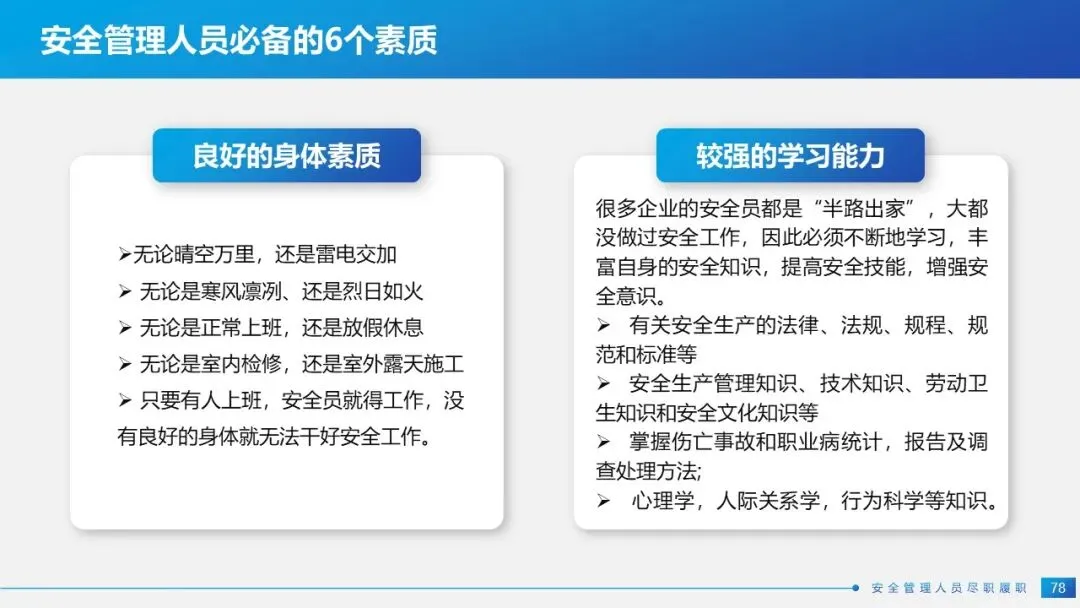 安全管理人员必备的6个素质

良好的身体素质

➢无论晴空万里，还是雷电交加
➢ 无论是寒风凛冽、还是烈日如火
➢ 无论是正常上班，还是放假休息
➢ 无论是室内检修，还是室外露天施工
➢ 只要有人上班，安全员就得工作，没有良好的身体就无法干好安全工作。

较强的学习能力

很多企业的安全员都是“半路出家”，大都没做过安全工作，因此必须不断地学习，丰富自身的安全知识，提高安全技能，增强安全意识。
➢ 有关安全生产的法律、法规、规程、规范和标准等
➢ 安全生产管理知识、技术知识、劳动卫生知识和安全文化知识等
➢ 掌握伤亡事故和职业病统计，报告及调查处理方法;
➢ 心理学，人际关系学，行为科学等知识。

安全管理人员尽职履职 78